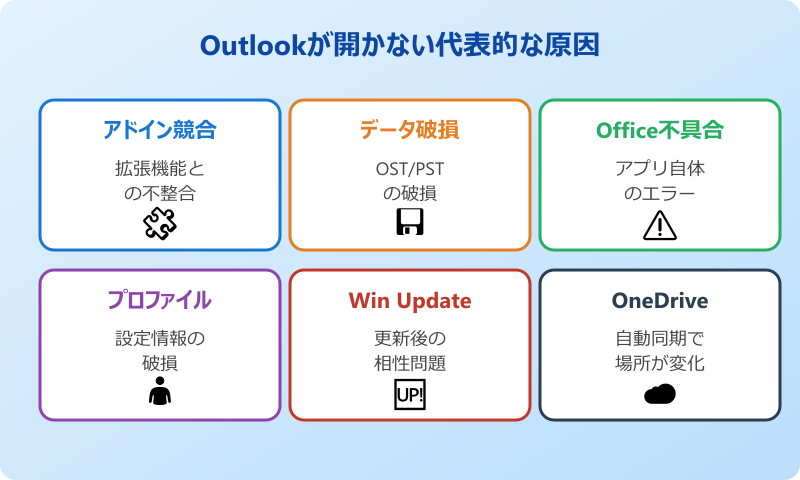 Outlookが開かない代表的な原因

アドイン競合

拡張機能との不整合

データ破損

OST/PSTの破損

Office不具合

アプリ自体のエラー

プロファイル

設定情報の破損

Win Update

更新後の相性問題

UP!

OneDrive

自動同期で場所が変化